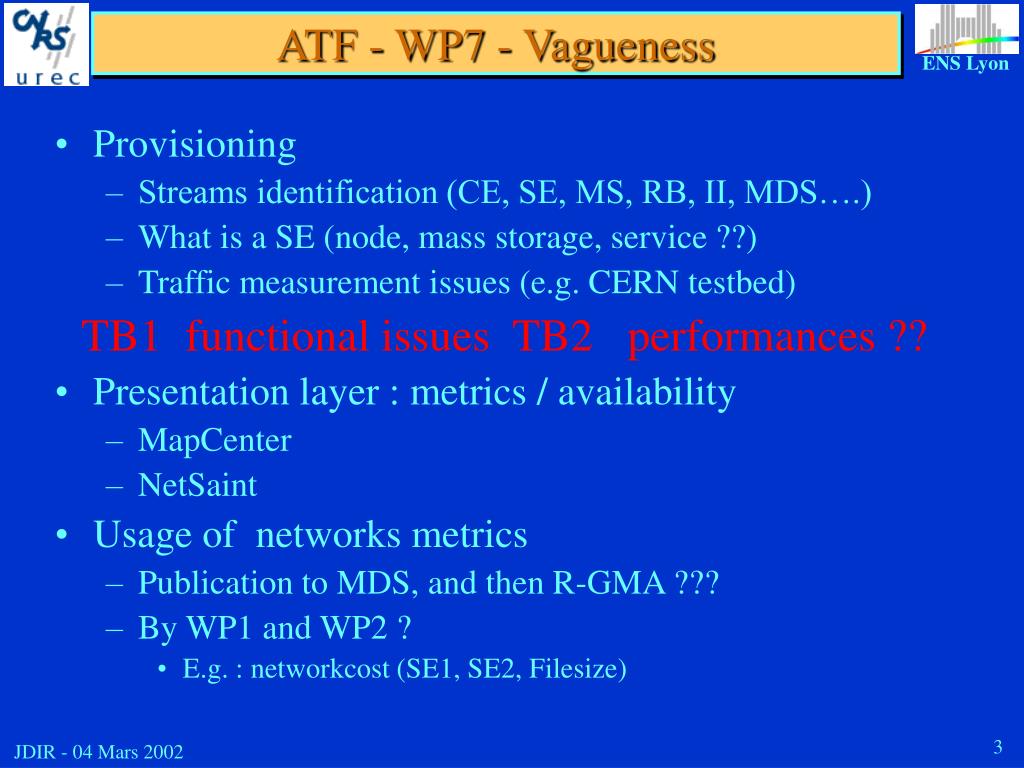 CNRS urec

ATF - WP7 - Vagueness

ENS Lyon

• Provisioning
– Streams identification (CE, SE, MS, RB, II, MDS….)
– What is a SE (node, mass storage, service ??)
– Traffic measurement issues (e.g. CERN testbed)

TB1 functional issues TB2 performances ??

• Presentation layer : metrics / availability
– MapCenter
– NetSaint

• Usage of networks metrics
– Publication to MDS, and then R-GMA ???
– By WP1 and WP2 ?
• E.g. : networkcost (SE1, SE2, Filesize)

JDIR - 04 Mars 2002

3